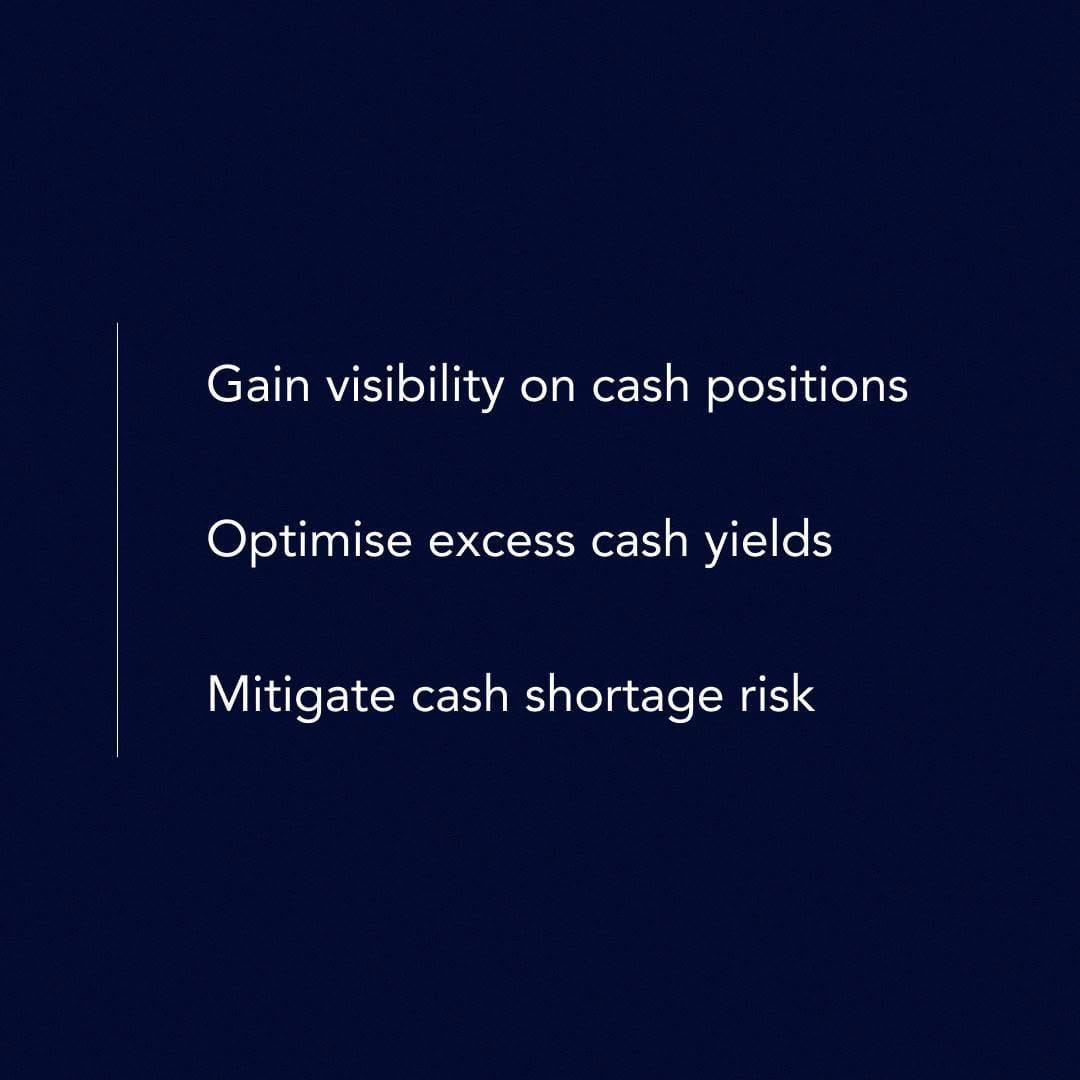 Gain visibility on cash positions

Optimise excess cash yields

Mitigate cash shortage risk